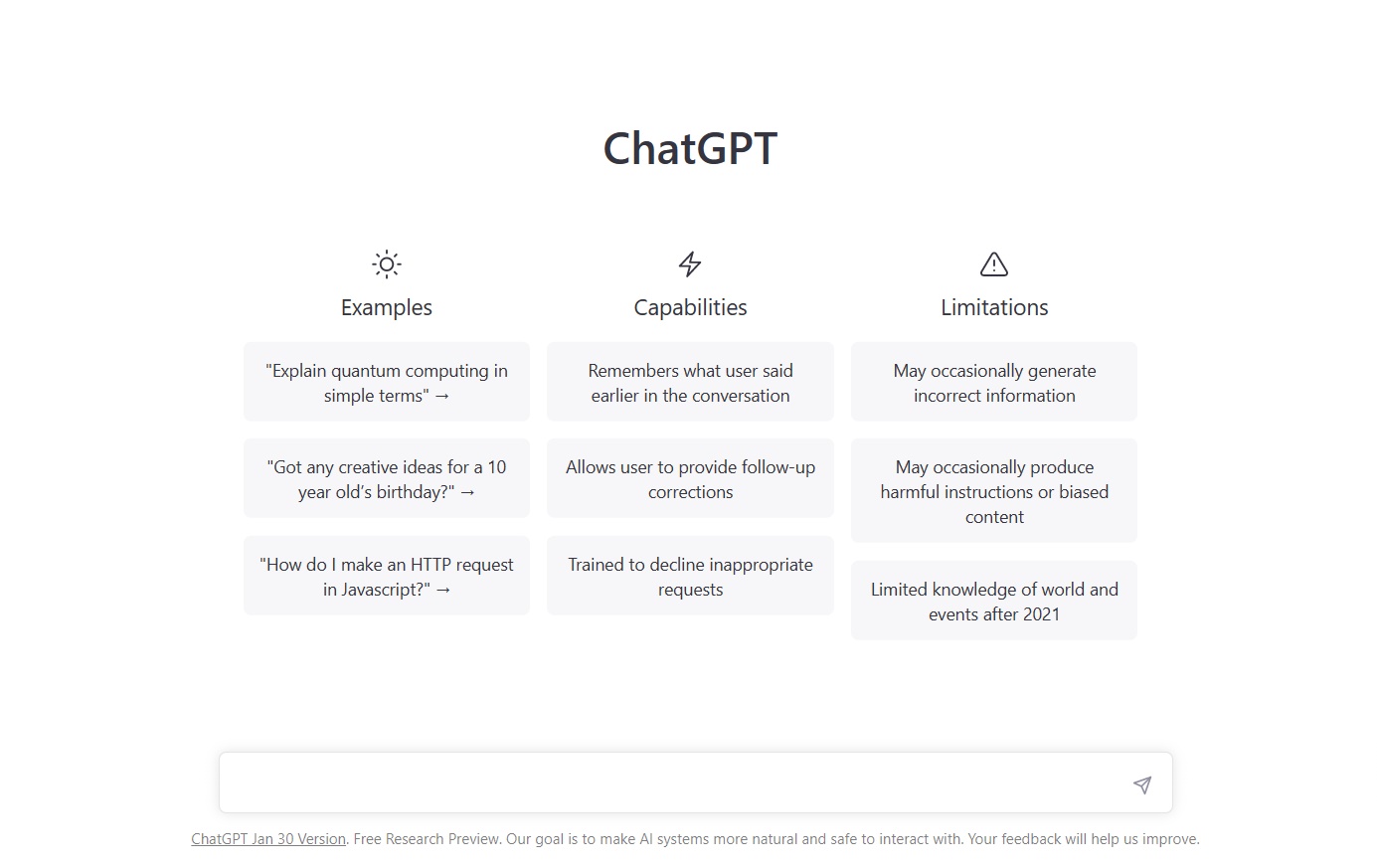 ChatGPT

Examples

"Explain quantum computing in simple terms" →

"Got any creative ideas for a 10 year old's birthday?" →

"How do I make an HTTP request in Javascript?" →

Capabilities

Remembers what user said earlier in the conversation

Allows user to provide follow-up corrections

Trained to decline inappropriate requests

Limitations

May occasionally generate incorrect information

May occasionally produce harmful instructions or biased content

Limited knowledge of world and events after 2021

ChatGPT Jan 30 Version. Free Research Preview. Our goal is to make AI systems more natural and safe to interact with. Your feedback will help us improve.